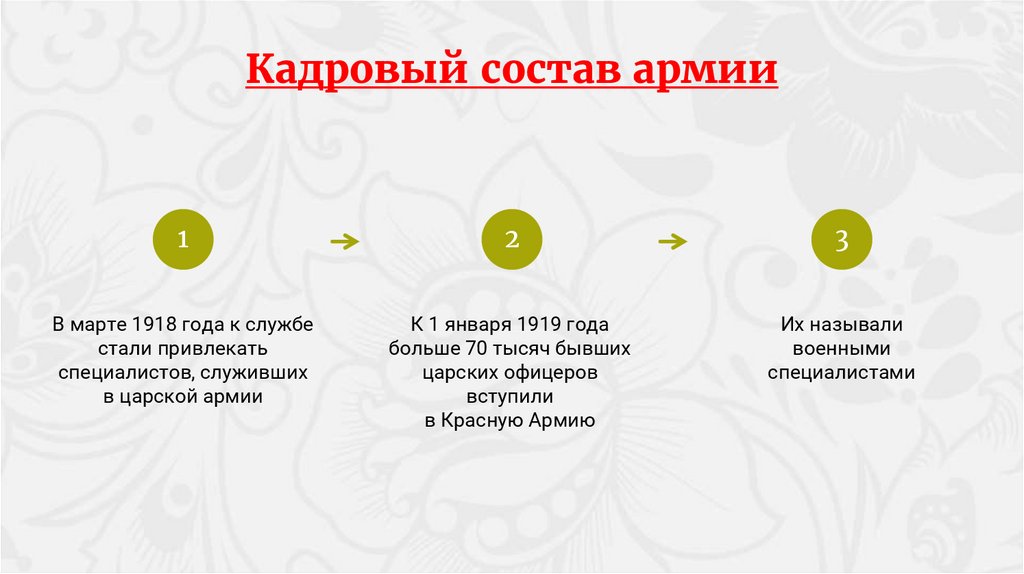 Кадровый состав армии

1

В марте 1918 года к службе стали привлекать специалистов, служивших в царской армии

2

К 1 января 1919 года больше 70 тысяч бывших царских офицеров вступили в Красную Армию

3

Их называли военными специалистами